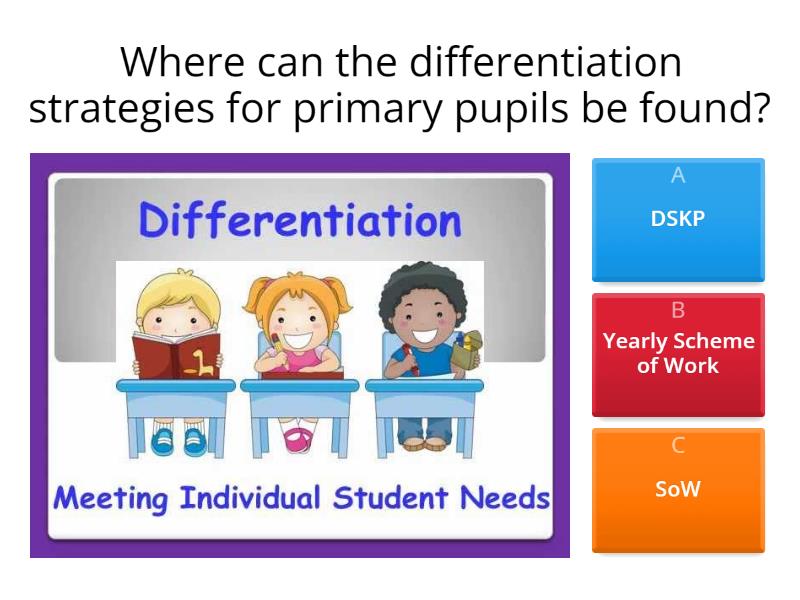 Where can the differentiation strategies for primary pupils be found?

Differentiation

Meeting Individual Student Needs

A
DSKP

B
Yearly Scheme of Work

C
SoW